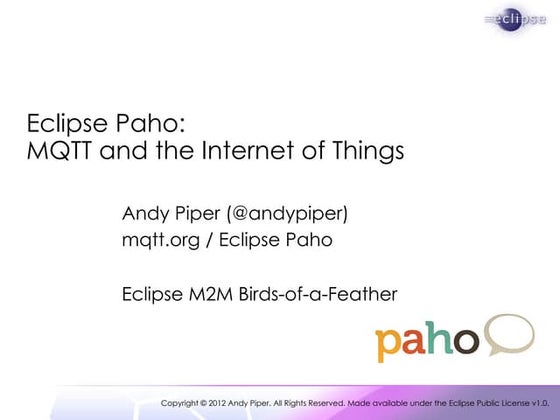 eclipse

Eclipse Paho:
MQTT and the Internet of Things

Andy Piper (@andypiper)
mqtt.org / Eclipse Paho

Eclipse M2M Birds-of-a-Feather

paho

Copyright © 2012 Andy Piper. All Rights Reserved. Made available under the Eclipse Public License v1.0.